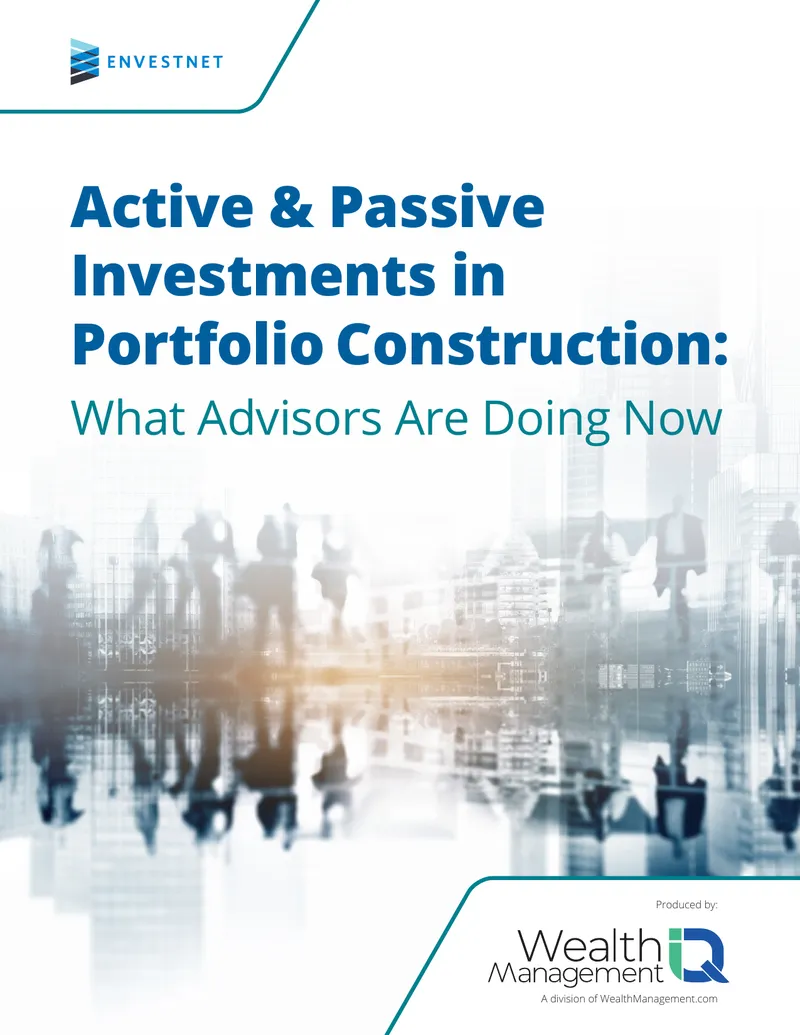 ENVESTNET

Active & Passive Investments in Portfolio Construction:
What Advisors Are Doing Now

Produced by:

Wealth Management IQ
A division of WealthManagement.com